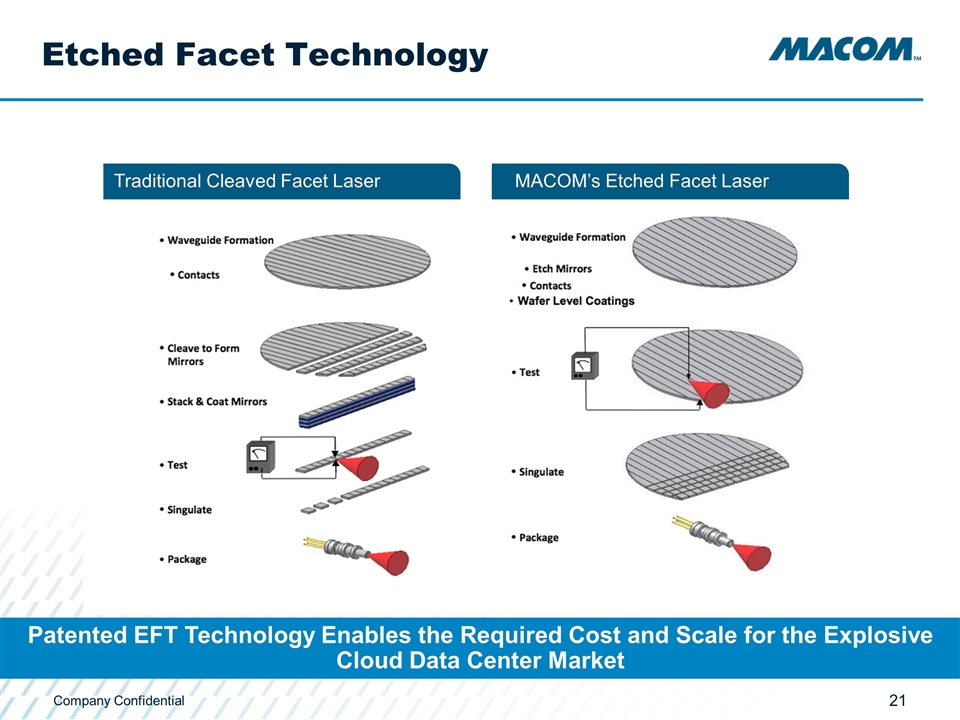 Etched Facet Technology

MACOM™

Traditional Cleaved Facet Laser

• Waveguide Formation
• Contacts
• Cleave to Form Mirrors
• Stack & Coat Mirrors
• Test
• Singulate
• Package

MACOM's Etched Facet Laser

• Waveguide Formation
• Etch Mirrors
• Contacts
• Wafer Level Coatings
• Test
• Singulate
• Package

Patented EFT Technology Enables the Required Cost and Scale for the Explosive Cloud Data Center Market

Company Confidential

21